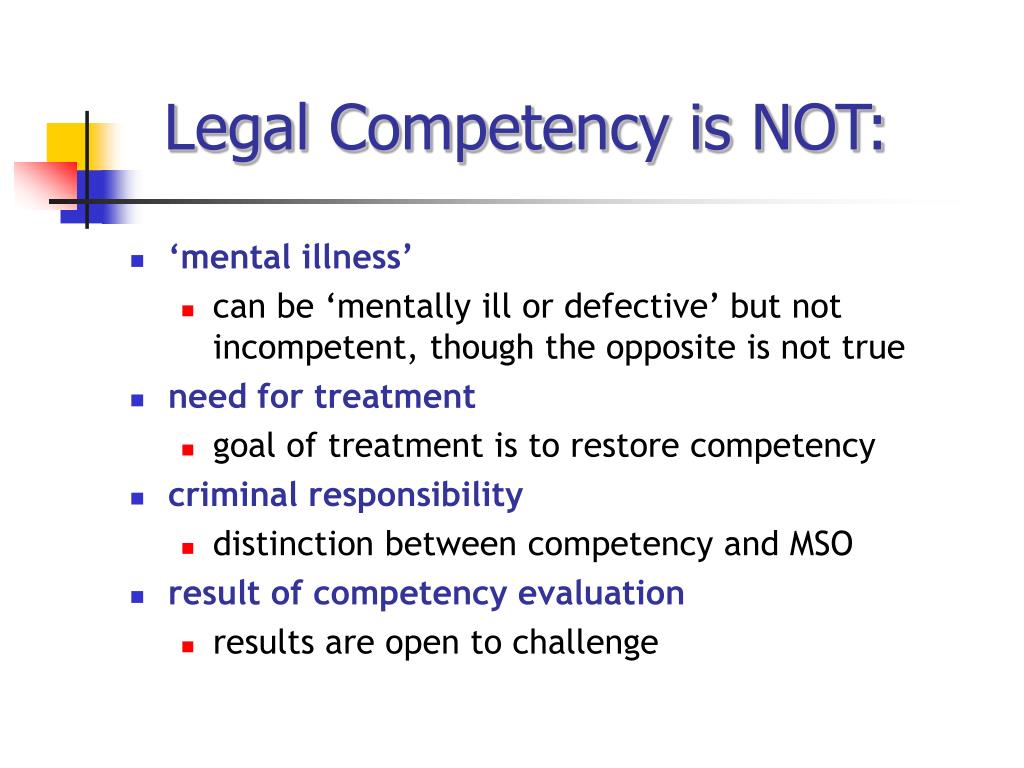 Legal Competency is NOT:

- ‘mental illness’
  - can be ‘mentally ill or defective’ but not incompetent, though the opposite is not true
- need for treatment
  - goal of treatment is to restore competency
- criminal responsibility
  - distinction between competency and MSO
- result of competency evaluation
  - results are open to challenge